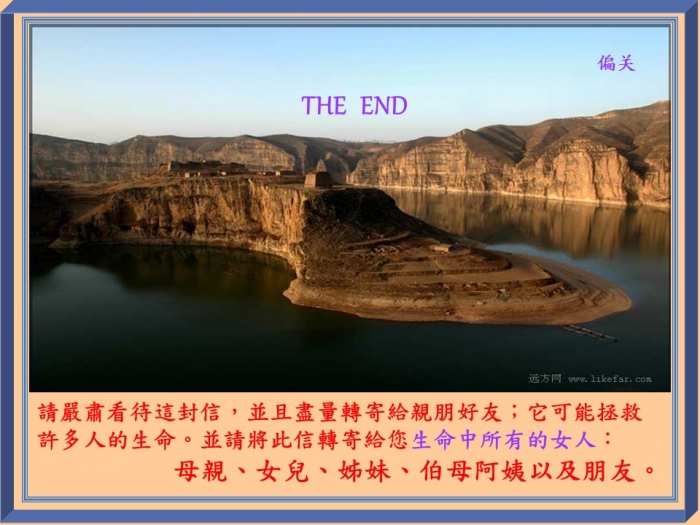 偏关

THE END

远方网 www.likefar.com

請嚴肅看待這封信，並且盡量轉寄給親朋好友；它可能拯救許多人的生命。並請將此信轉寄給您生命中所有的女人：

母親、女兒、姊妹、伯母阿姨以及朋友。